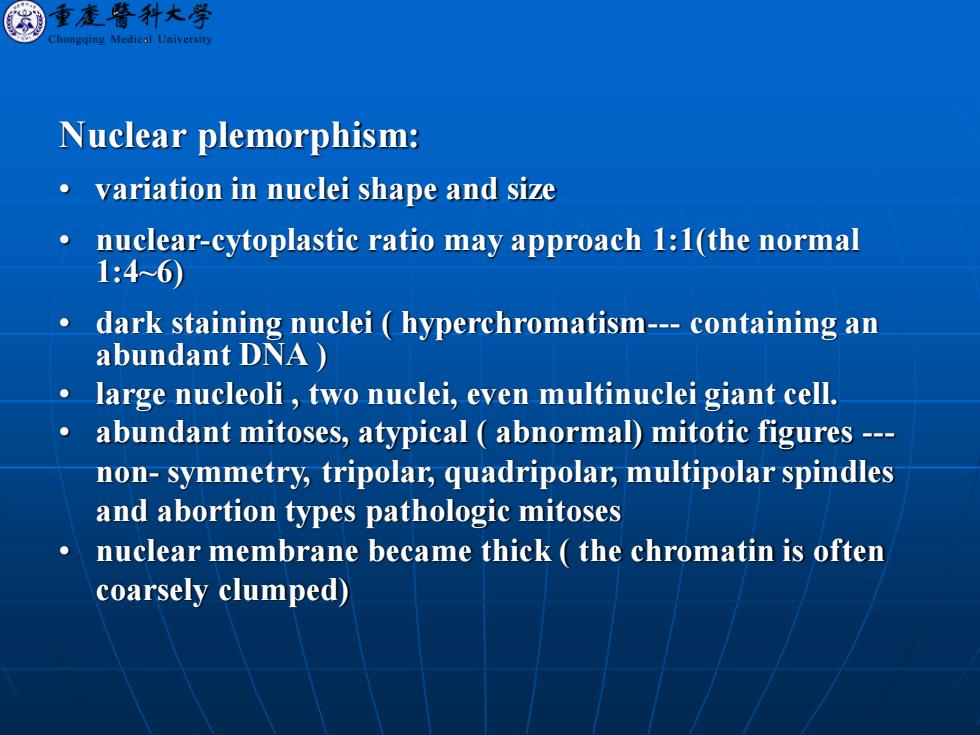 重慶醫科大學
Chongqing Medical University

Nuclear plemorphism:

• variation in nuclei shape and size
• nuclear-cytoplastic ratio may approach 1:1(the normal 1:4~6)
• dark staining nuclei ( hyperchromatism--- containing an abundant DNA )
• large nucleoli , two nuclei, even multinuclei giant cell.
• abundant mitoses, atypical ( abnormal) mitotic figures --- non- symmetry, tripolar, quadripolar, multipolar spindles and abortion types pathologic mitoses
• nuclear membrane became thick ( the chromatin is often coarsely clumped)